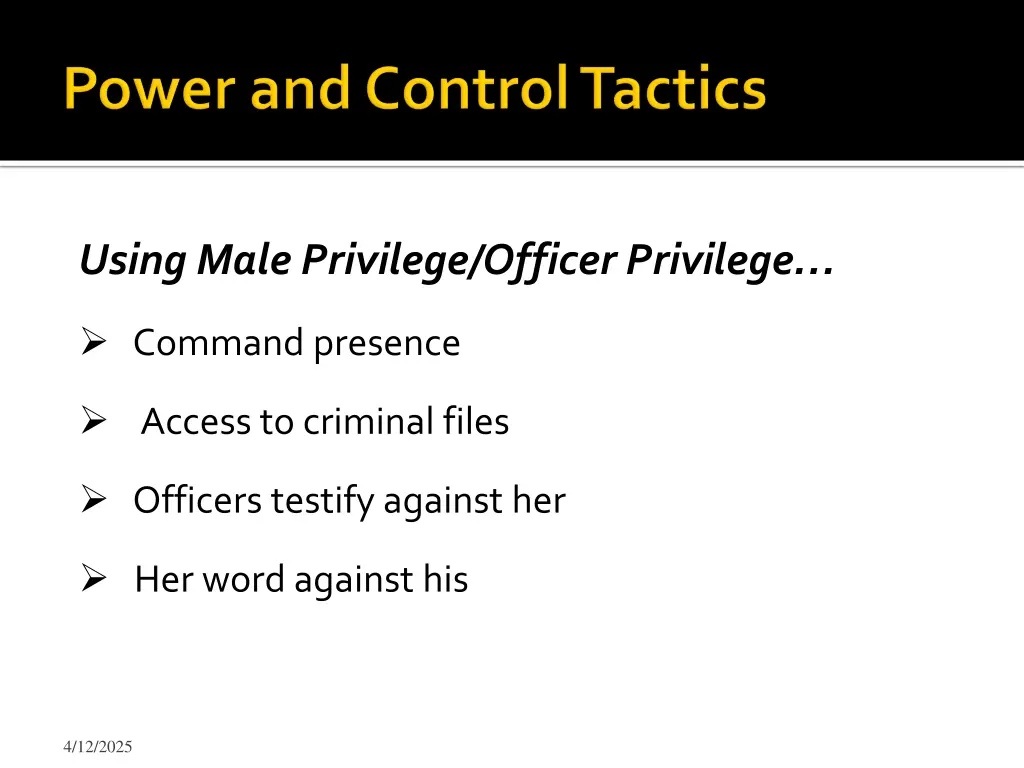 Power and Control Tactics

Using Male Privilege/Officer Privilege…

➢ Command presence

➢ Access to criminal files

➢ Officers testify against her

➢ Her word against his

4/12/2025